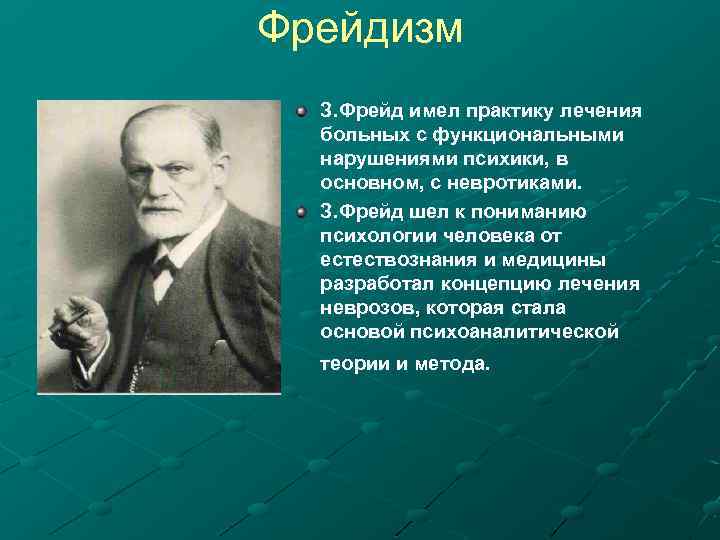 Фрейдизм

З.Фрейд имел практику лечения больных с функциональными нарушениями психики, в основном, с невротиками.

З.Фрейд шел к пониманию психологии человека от естествознания и медицины разработал концепцию лечения неврозов, которая стала основой психоаналитической теории и метода.